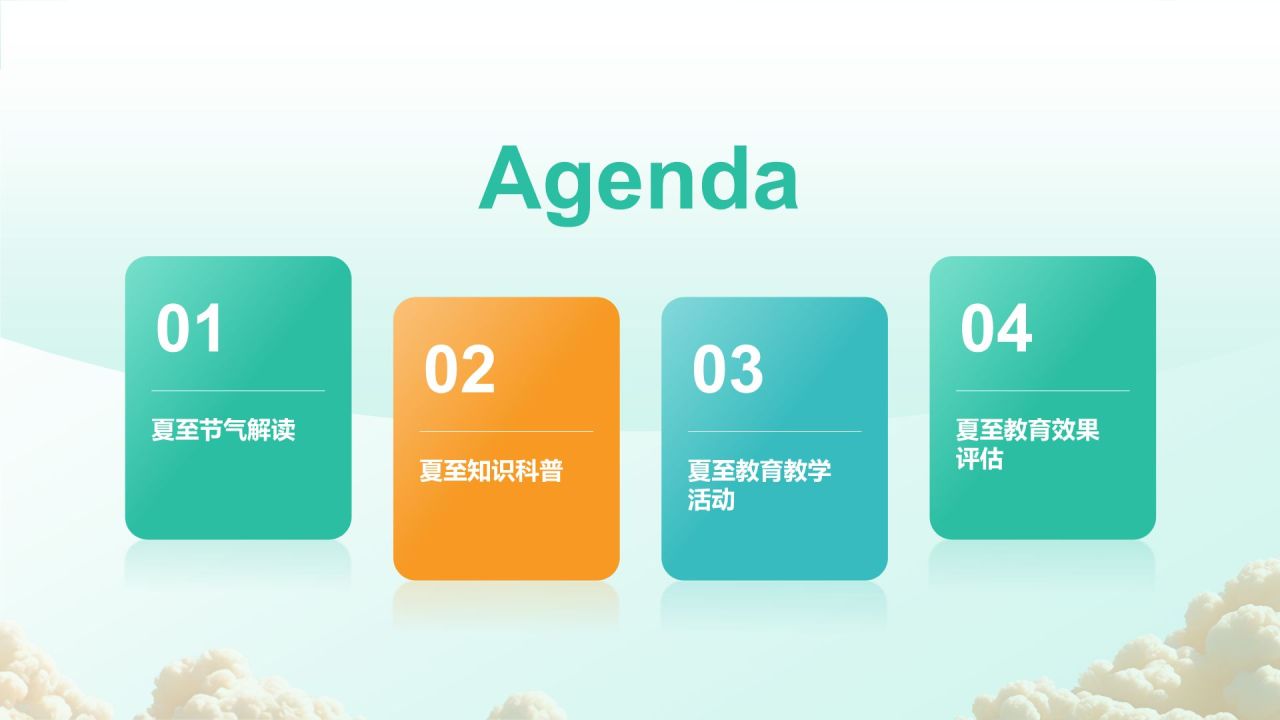 Agenda

01

夏至节气解读

02

夏至知识科普

03

夏至教育教学活动

04

夏至教育效果评估